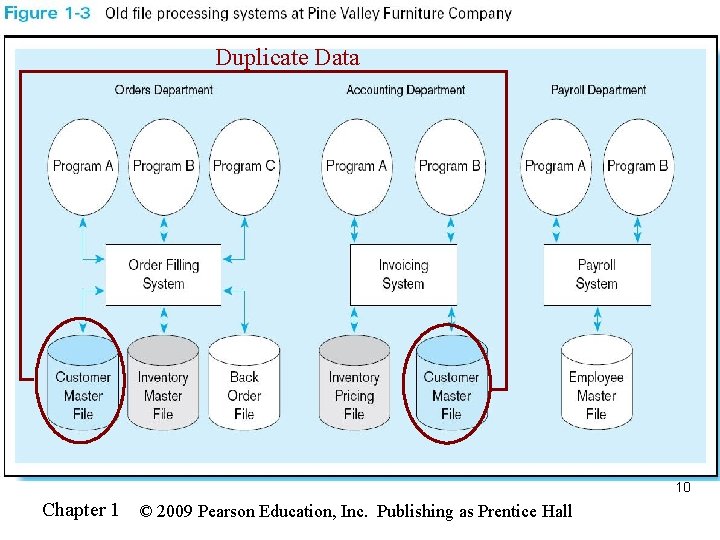 Figure 1-3 Old file processing systems at Pine Valley Furniture Company

Duplicate Data

Orders Department

Program A

Program B

Program C

Order Filling System

Customer Master File

Inventory Master File

Back Order File

Accounting Department

Program A

Program B

Invoicing System

Inventory Pricing File

Customer Master File

Payroll Department

Program A

Program B

Payroll System

Employee Master File

10

Chapter 1 © 2009 Pearson Education, Inc. Publishing as Prentice Hall